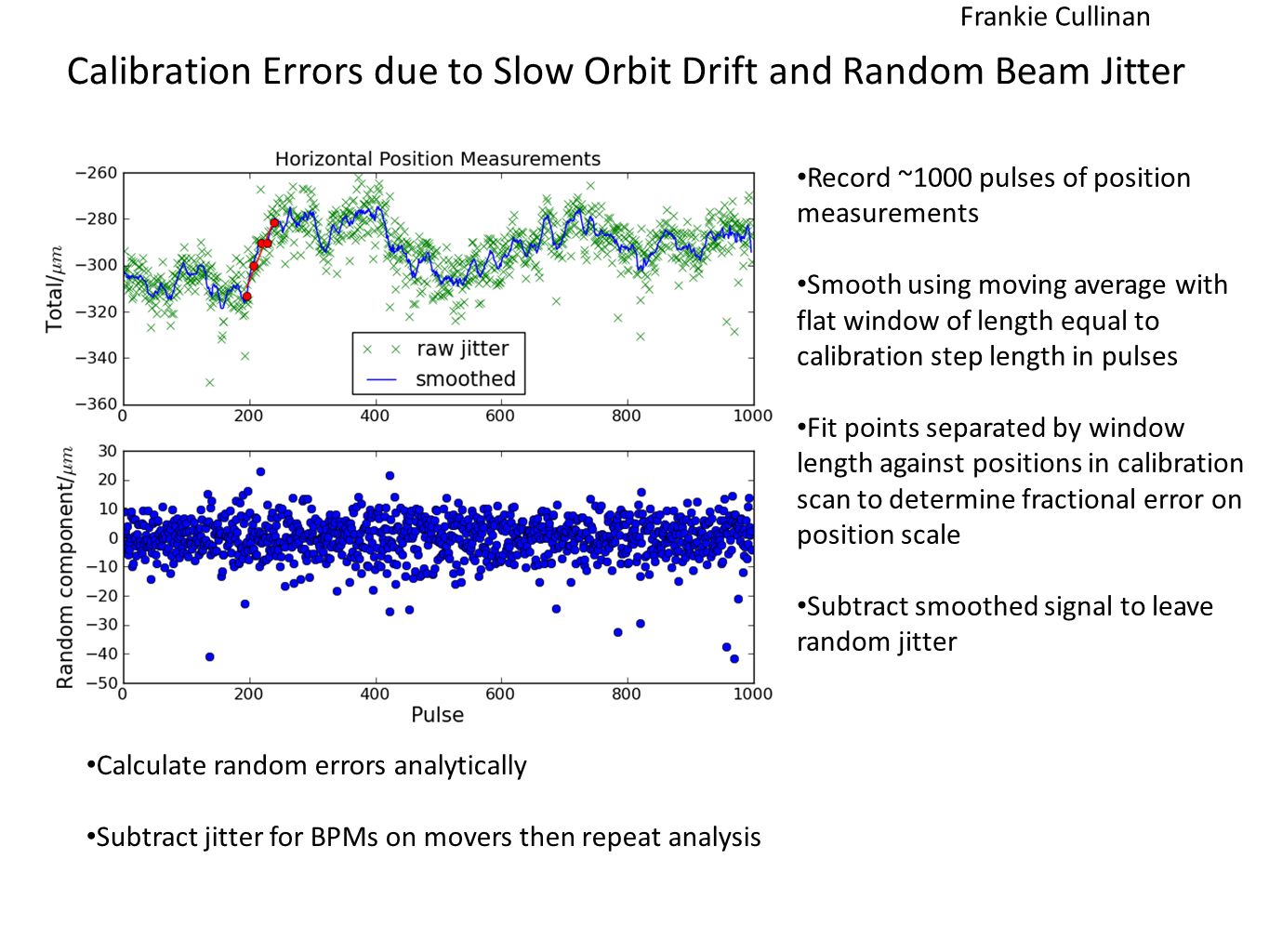 Frankie Cullinan

Calibration Errors due to Slow Orbit Drift and Random Beam Jitter

Horizontal Position Measurements

Total/$\mu m$

−260
−280
−300
−320
−340
−360

raw jitter
smoothed

0 200 400 600 800 1000

Random component/$\mu m$

30
20
10
0
−10
−20
−30
−40
−50

0 200 400 600 800 1000

Pulse

•Record ~1000 pulses of position measurements

•Smooth using moving average with flat window of length equal to calibration step length in pulses

•Fit points separated by window length against positions in calibration scan to determine fractional error on position scale

•Subtract smoothed signal to leave random jitter

•Calculate random errors analytically

•Subtract jitter for BPMs on movers then repeat analysis